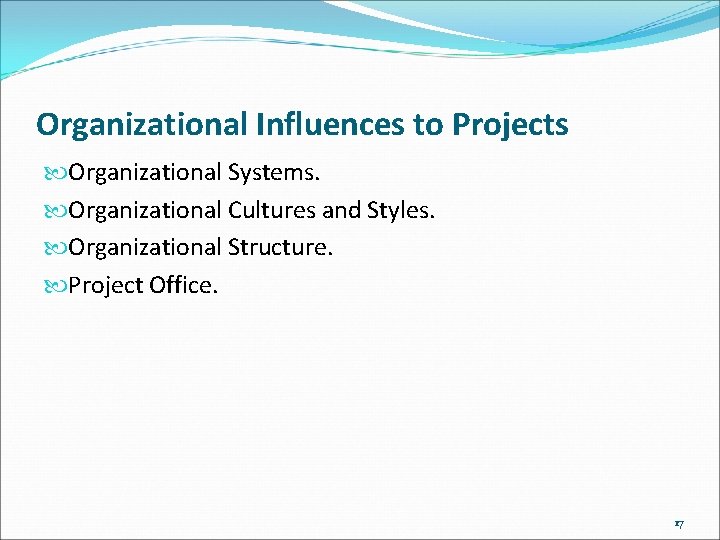 Organizational Influences to Projects

Organizational Systems.

Organizational Cultures and Styles.

Organizational Structure.

Project Office.

17